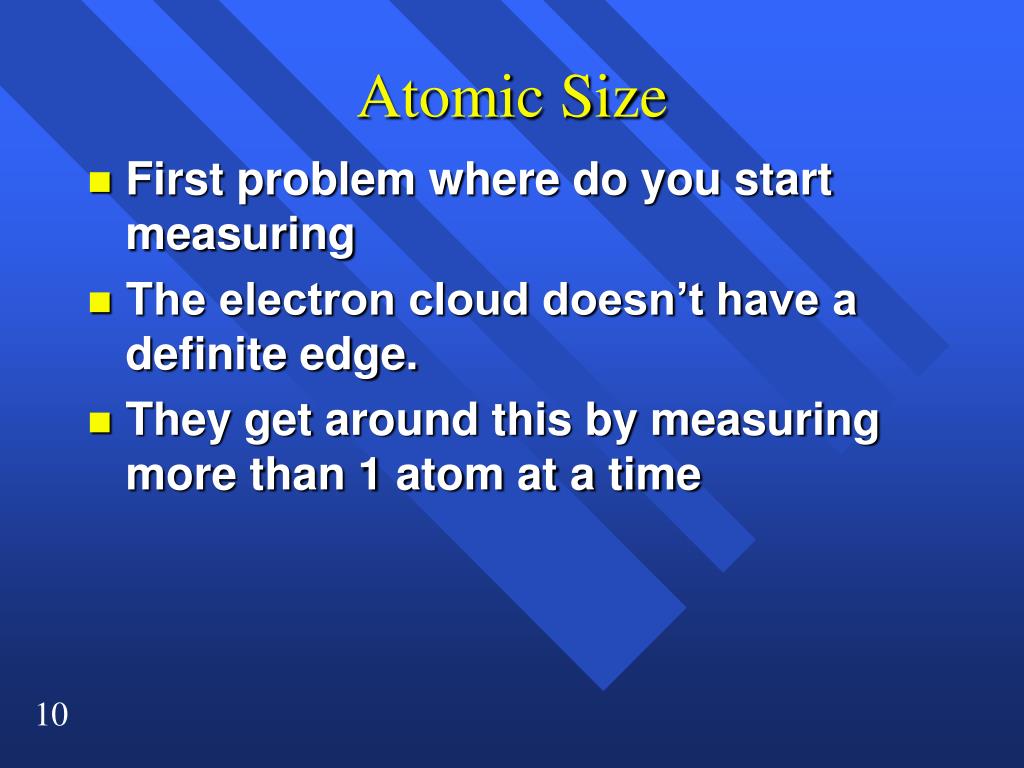 Atomic Size

- First problem where do you start measuring
- The electron cloud doesn’t have a definite edge.
- They get around this by measuring more than 1 atom at a time

10